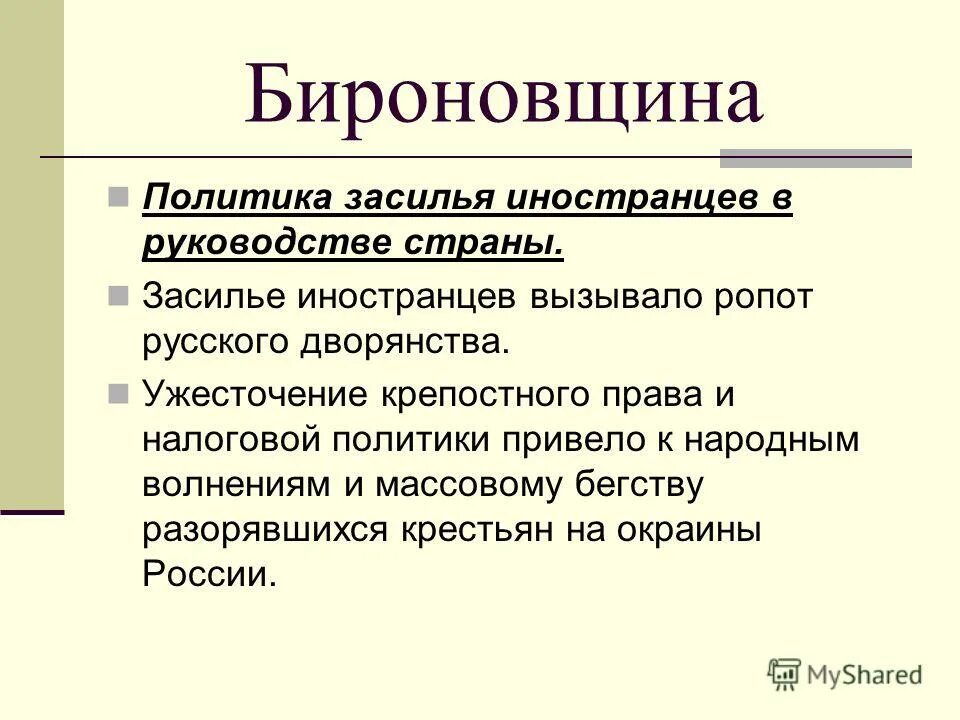 Бироновщина

Политика засилья иностранцев в руководстве страны.

Засилье иностранцев вызывало ропот русского дворянства.

Ужесточение крепостного права и налоговой политики привело к народным волнениям и массовому бегству разорявшихся крестьян на окраины России.

MyShared